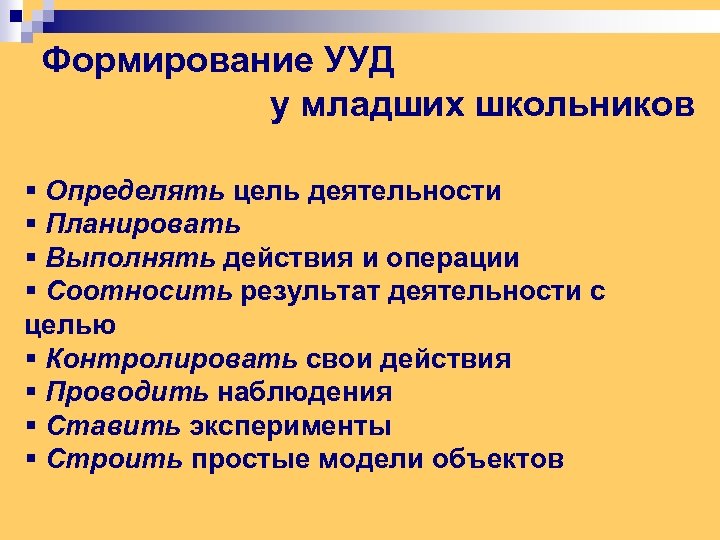 Формирование УУД
у младших школьников

▪ Определять цель деятельности
▪ Планировать
▪ Выполнять действия и операции
▪ Соотносить результат деятельности с целью
▪ Контролировать свои действия
▪ Проводить наблюдения
▪ Ставить эксперименты
▪ Строить простые модели объектов